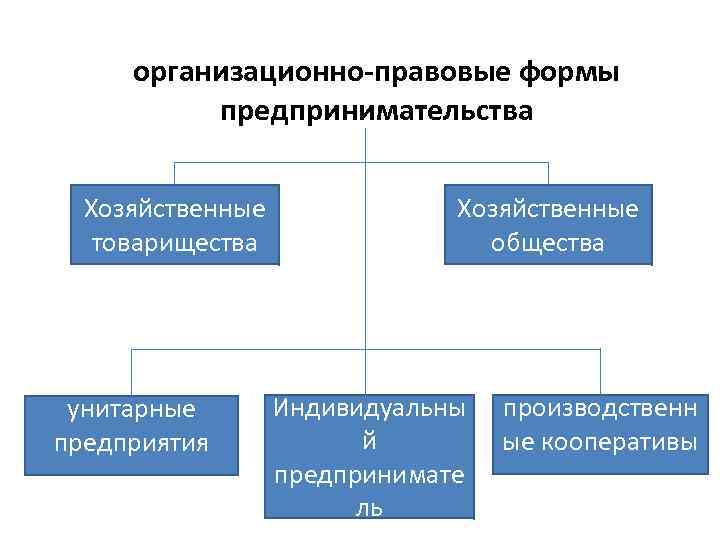 организационно-правовые формы предпринимательства

Хозяйственные товарищества

Хозяйственные общества

унитарные предприятия

Индивидуальный предприниматель

производственные кооперативы